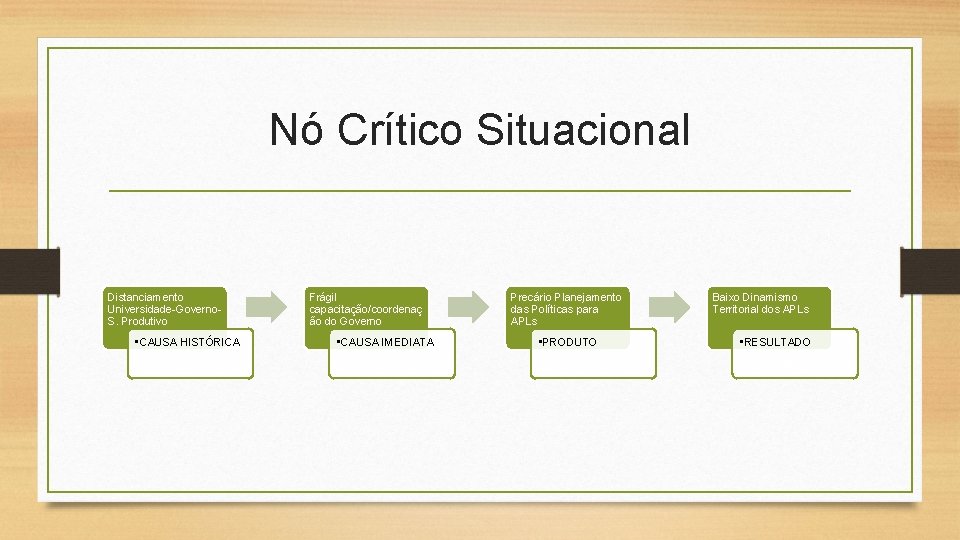 Nó Crítico Situacional

Distanciamento Universidade-Governo-S. Produtivo

•CAUSA HISTÓRICA

Frágil capacitação/coordenação do Governo

•CAUSA IMEDIATA

Precário Planejamento das Políticas para APLs

•PRODUTO

Baixo Dinamismo Territorial dos APLs

•RESULTADO